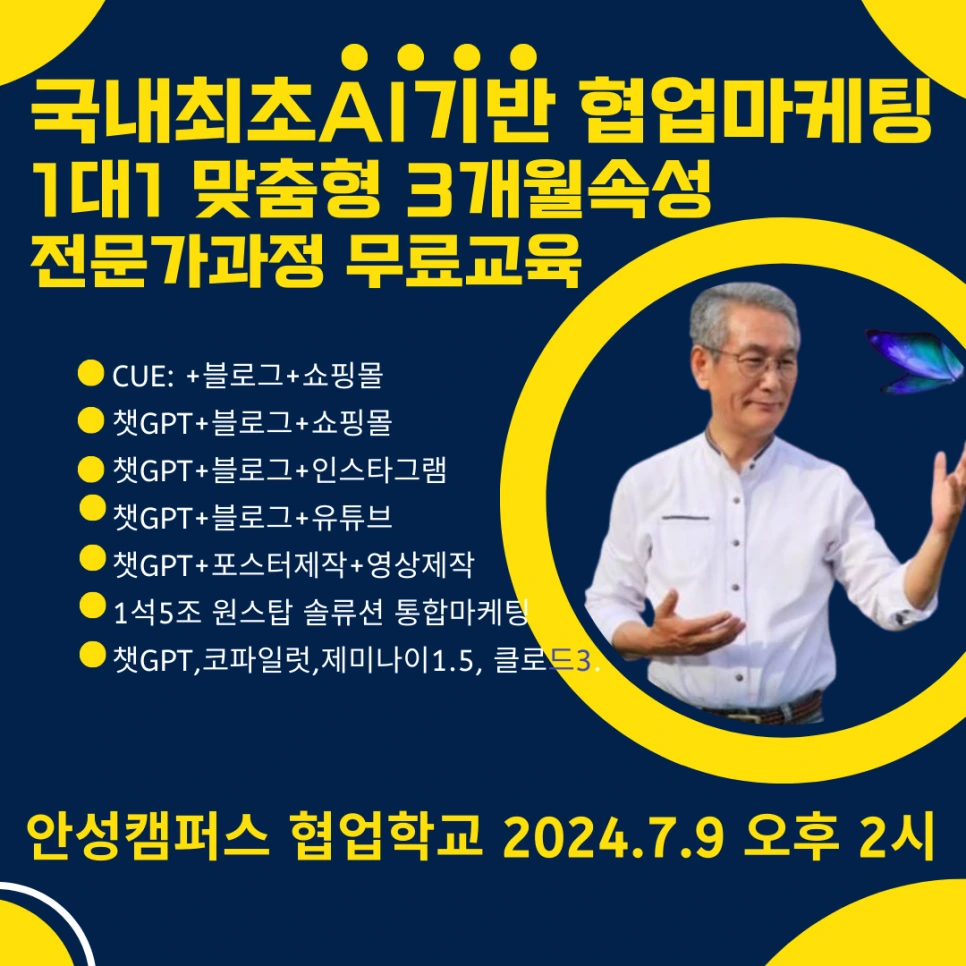 국내최초AI기반 협업마케팅
1대1 맞춤형 3개월속성
전문가과정 무료교육

CUE: +블로그+쇼핑몰
챗GPT+블로그+쇼핑몰
챗GPT+블로그+인스타그램
챗GPT+블로그+유튜브
챗GPT+포스터제작+영상제작
1석5조 원스탑 솔류션 통합마케팅
챗GPT,코파일럿,제미나이1.5, 클로드3.

안성캠퍼스 협업학교 2024.7.9 오후 2시